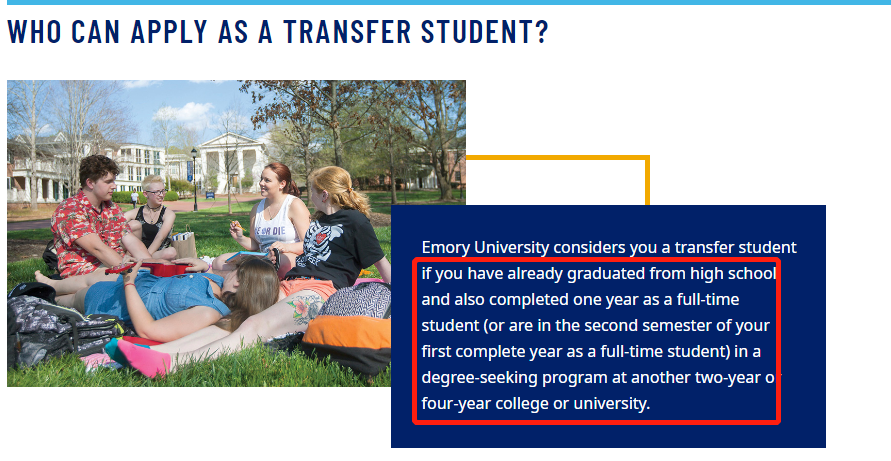 WHO CAN APPLY AS A TRANSFER STUDENT?

Emory University considers you a transfer student if you have already graduated from high school and also completed one year as a full-time student (or are in the second semester of your first complete year as a full-time student) in a degree-seeking program at another two-year or four-year college or university.